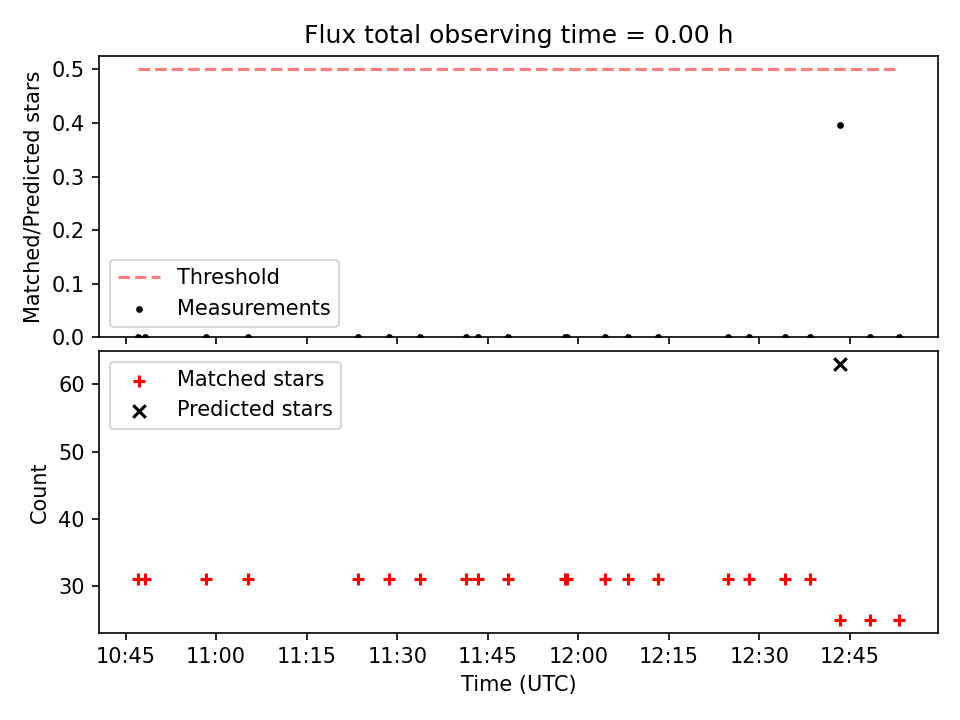 Flux total observing time = 0.00 h

Matched/Predicted stars

0.5
0.4
0.3
0.2
0.1
0.0

Threshold
Measurements

Matched stars
Predicted stars

Count

60
50
40
30

10:45
11:00
11:15
11:30
11:45
12:00
12:15
12:30
12:45

Time (UTC)